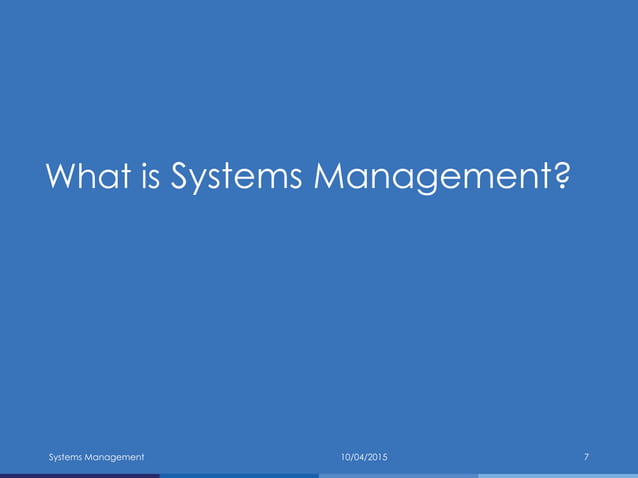 What is Systems Management?

Systems Management 10/04/2015 7